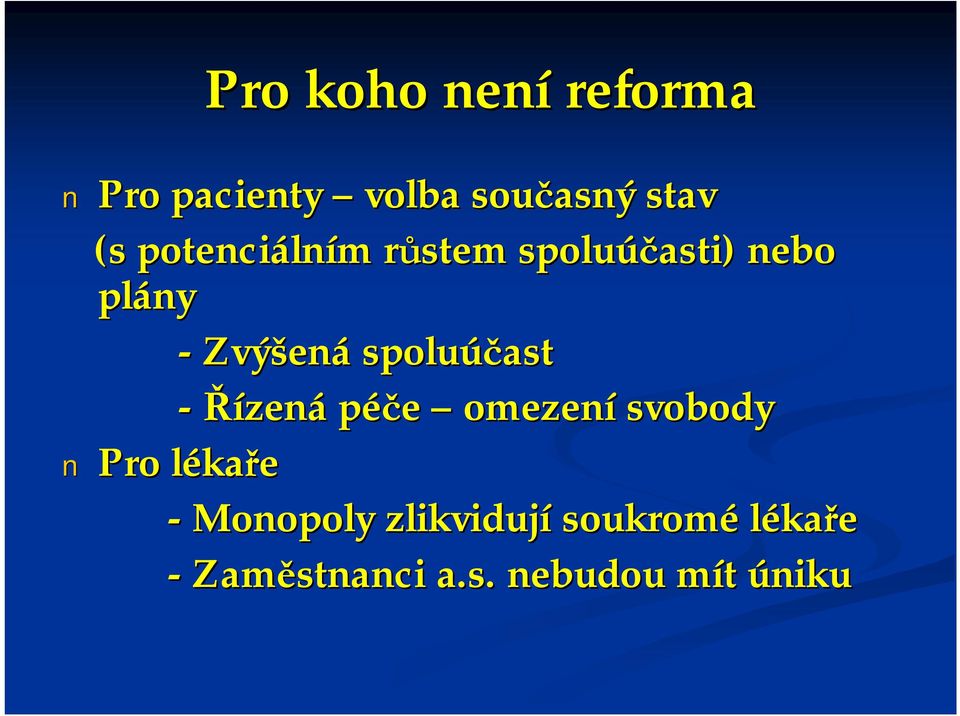 Pro koho není reforma

n Pro pacienty – volba současný stav (s potenciálním růstem spoluúčasti) nebo plány

- Zvýšená spoluúčast

- Řízená péče – omezení svobody

n Pro lékaře

- Monopoly zlikvidují soukromé lékaře

- Zaměstnanci a.s. nebudou mít úniku